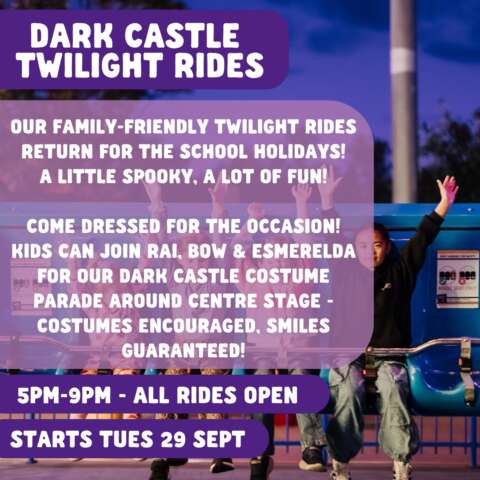 DARK CASTLE TWILIGHT RIDES

OUR FAMILY-FRIENDLY TWILIGHT RIDES RETURN FOR THE SCHOOL HOLIDAYS! A LITTLE SPOOKY, A LOT OF FUN!

COME DRESSED FOR THE OCCASION! KIDS CAN JOIN RAI, BOW & ESMERELDA FOR OUR DARK CASTLE COSTUME PARADE AROUND CENTRE STAGE - COSTUMES ENCOURAGED, SMILES GUARANTEED!

5PM-9PM - ALL RIDES OPEN

STARTS TUES 29 SEPT